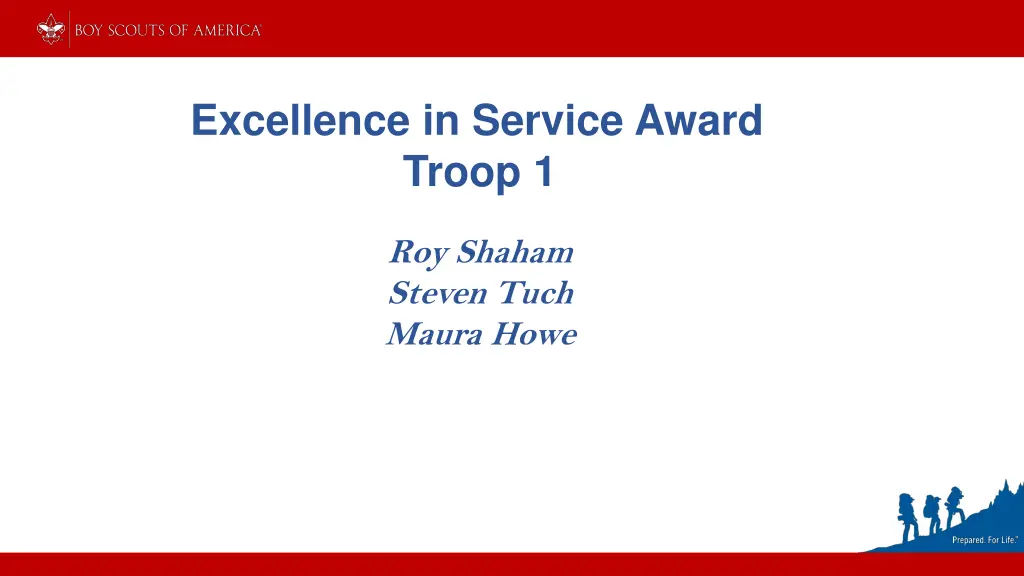 BOY SCOUTS OF AMERICA

Excellence in Service Award
Troop 1

Roy Shaham
Steven Tuch
Maura Howe

Prepared. For Life.